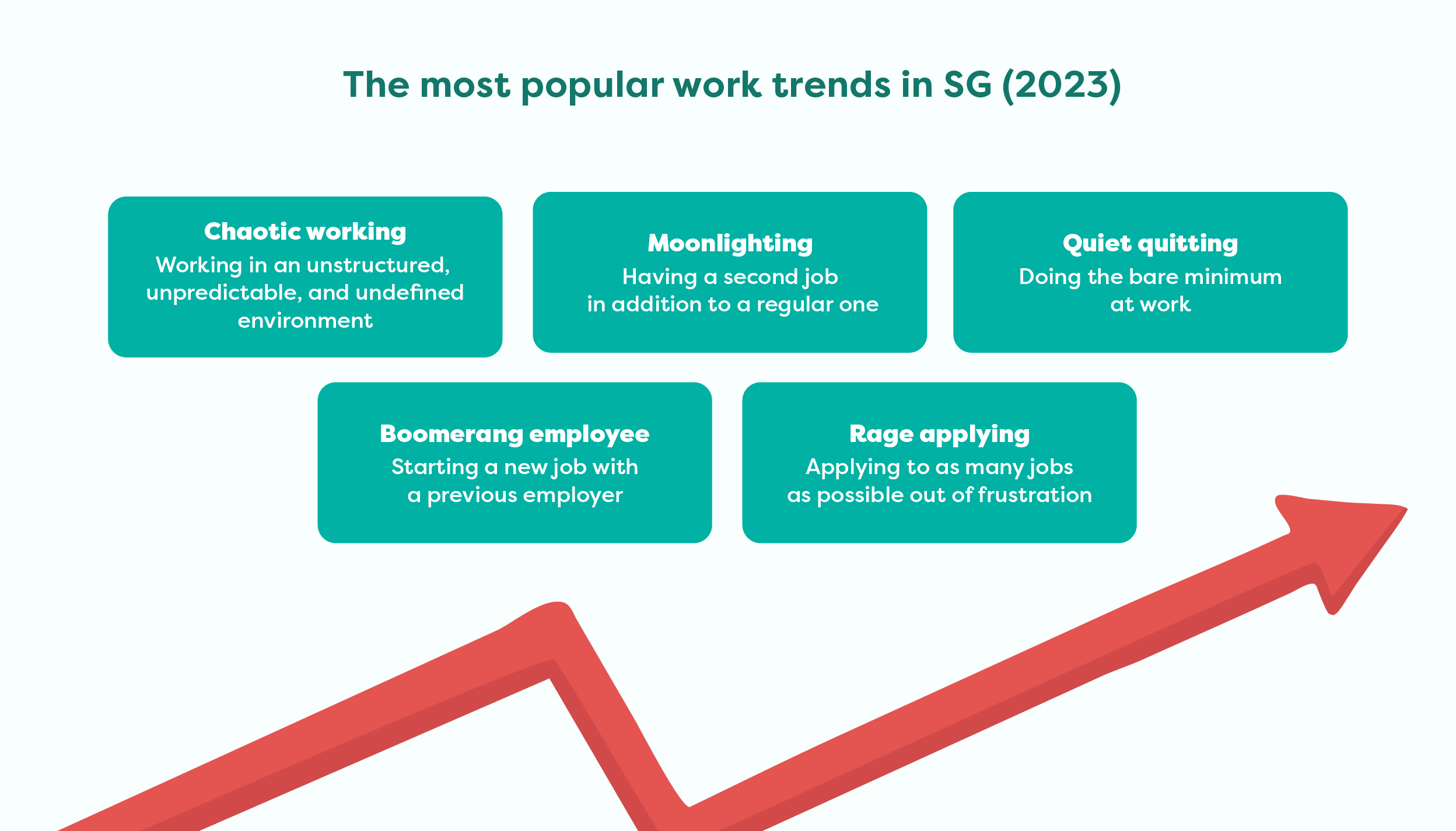 The most popular work trends in SG (2023)

Chaotic working
Working in an unstructured, unpredictable, and undefined environment

Moonlighting
Having a second job in addition to a regular one

Quiet quitting
Doing the bare minimum at work

Boomerang employee
Starting a new job with a previous employer

Rage applying
Applying to as many jobs as possible out of frustration